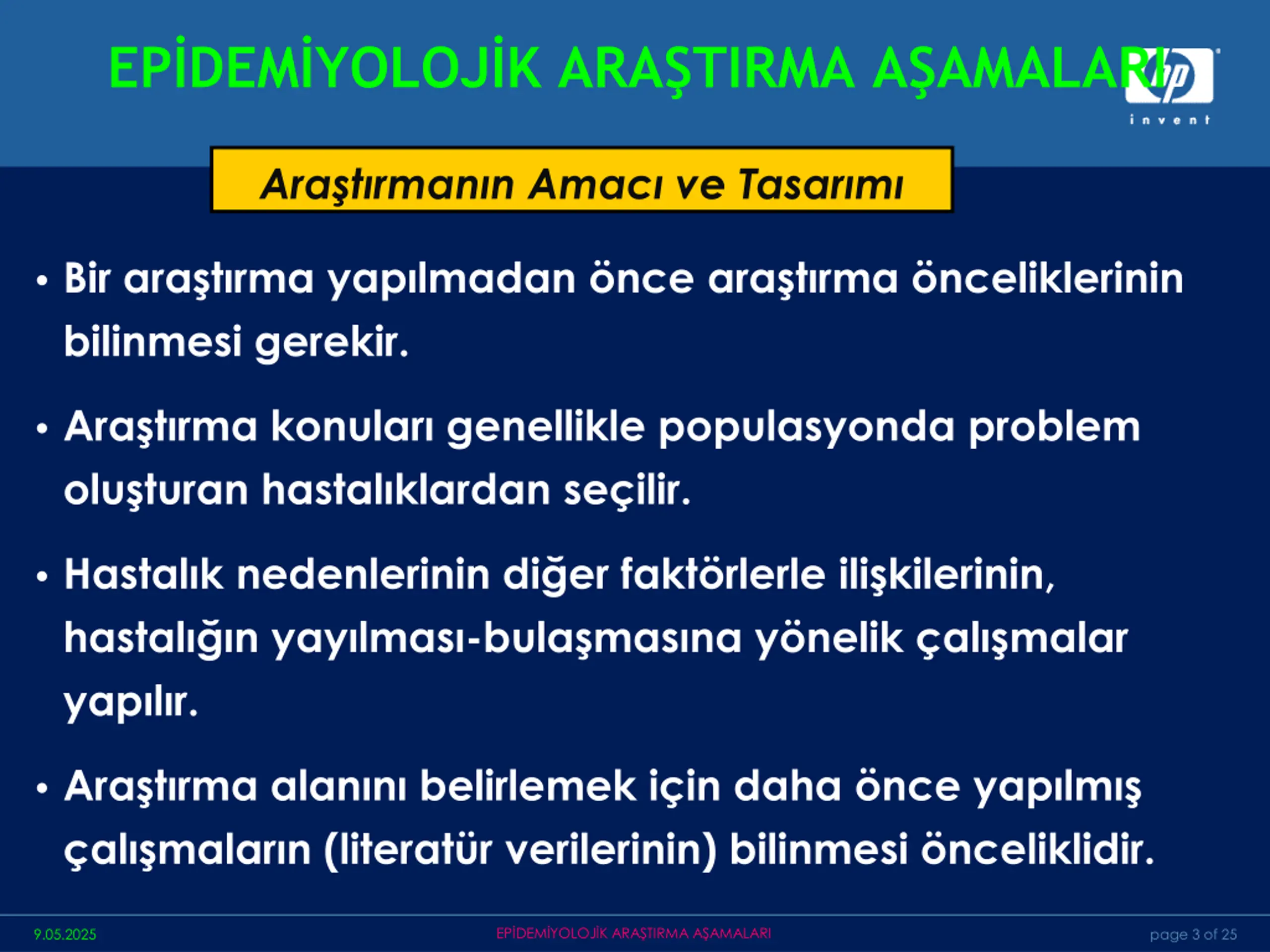 EPİDEMİYOLOJİK ARAŞTIRMA AŞAMALARI

hp
invent

Araştırmanın Amacı ve Tasarımı

• Bir araştırma yapılmadan önce araştırma önceliklerinin bilinmesi gerekir.

• Araştırma konuları genellikle populasyonda problem oluşturan hastalıklardan seçilir.

• Hastalık nedenlerinin diğer faktörlerle ilişkilerinin, hastalığın yayılması-bulaşmasına yönelik çalışmalar yapılır.

• Araştırma alanını belirlemek için daha önce yapılmış çalışmaların (literatür verilerinin) bilinmesi önceliklidir.

9.05.2025

EPİDEMİYOLOJİK ARAŞTIRMA AŞAMALARI

page 3 of 25